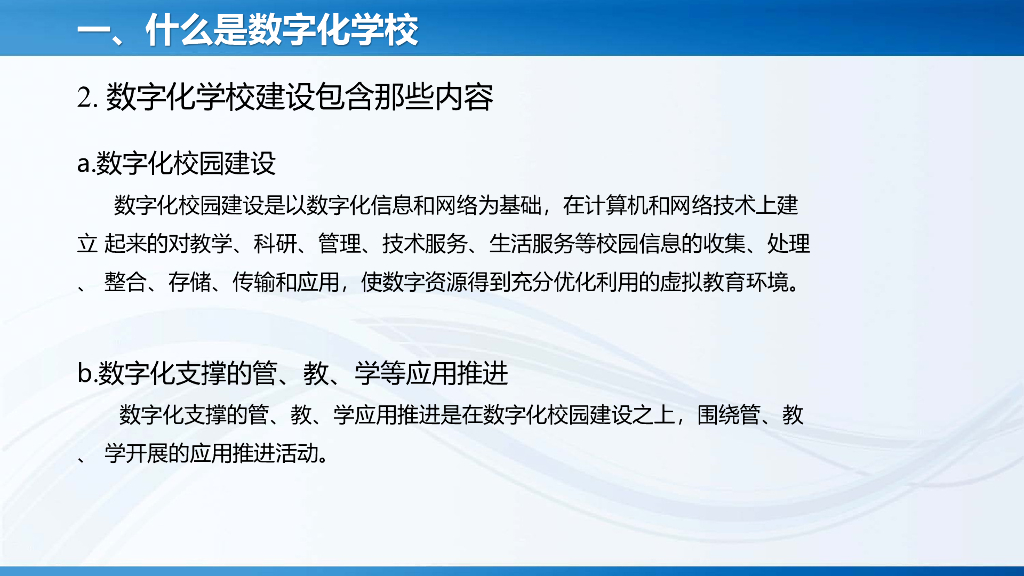 一、什么是数字化学校

2. 数字化学校建设包含那些内容

a.数字化校园建设

数字化校园建设是以数字化信息和网络为基础，在计算机和网络技术上建立 起来的对教学、科研、管理、技术服务、生活服务等校园信息的收集、处理、 整合、存储、传输和应用，使数字资源得到充分优化利用的虚拟教育环境。

b.数字化支撑的管、教、学等应用推进

数字化支撑的管、教、学应用推进是在数字化校园建设之上，围绕管、教、 学开展的应用推进活动。